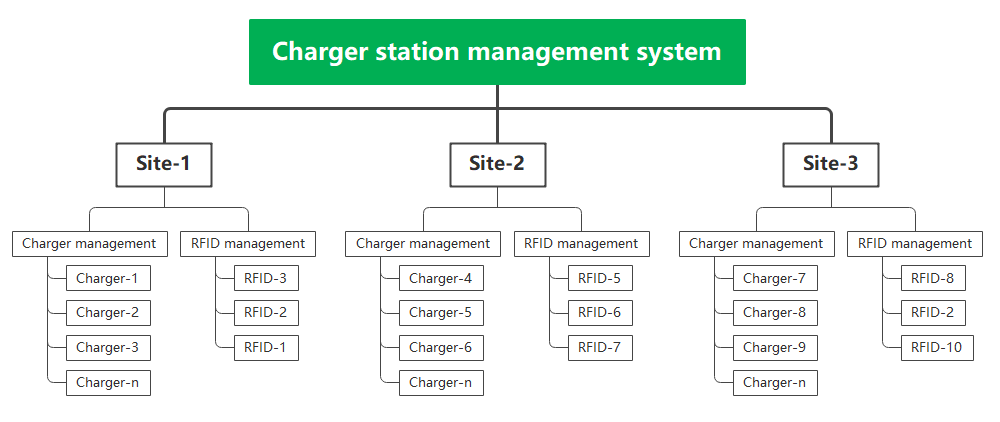 Charger station management system

Site-1

Charger management
Charger-1
Charger-2
Charger-3
Charger-n

RFID management
RFID-3
RFID-2
RFID-1

Site-2

Charger management
Charger-4
Charger-5
Charger-6
Charger-n

RFID management
RFID-5
RFID-6
RFID-7

Site-3

Charger management
Charger-7
Charger-8
Charger-9
Charger-n

RFID management
RFID-8
RFID-2
RFID-10